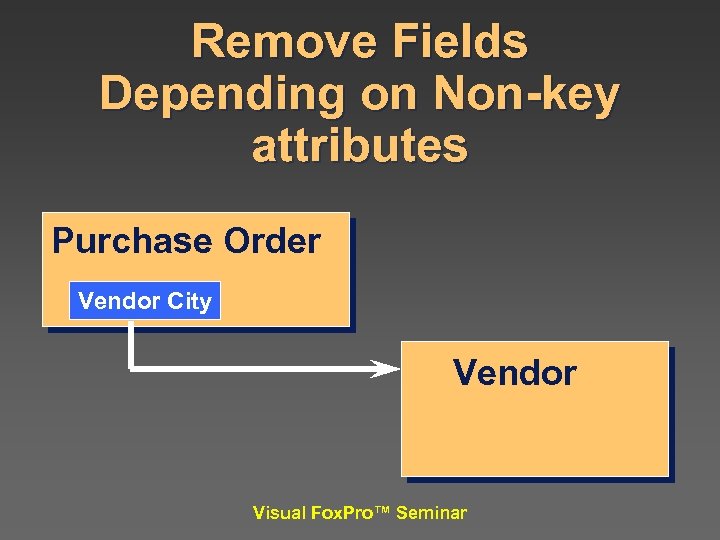 Remove Fields Depending on Non-key attributes

Purchase Order

Vendor City

Vendor

Visual FoxPro™ Seminar